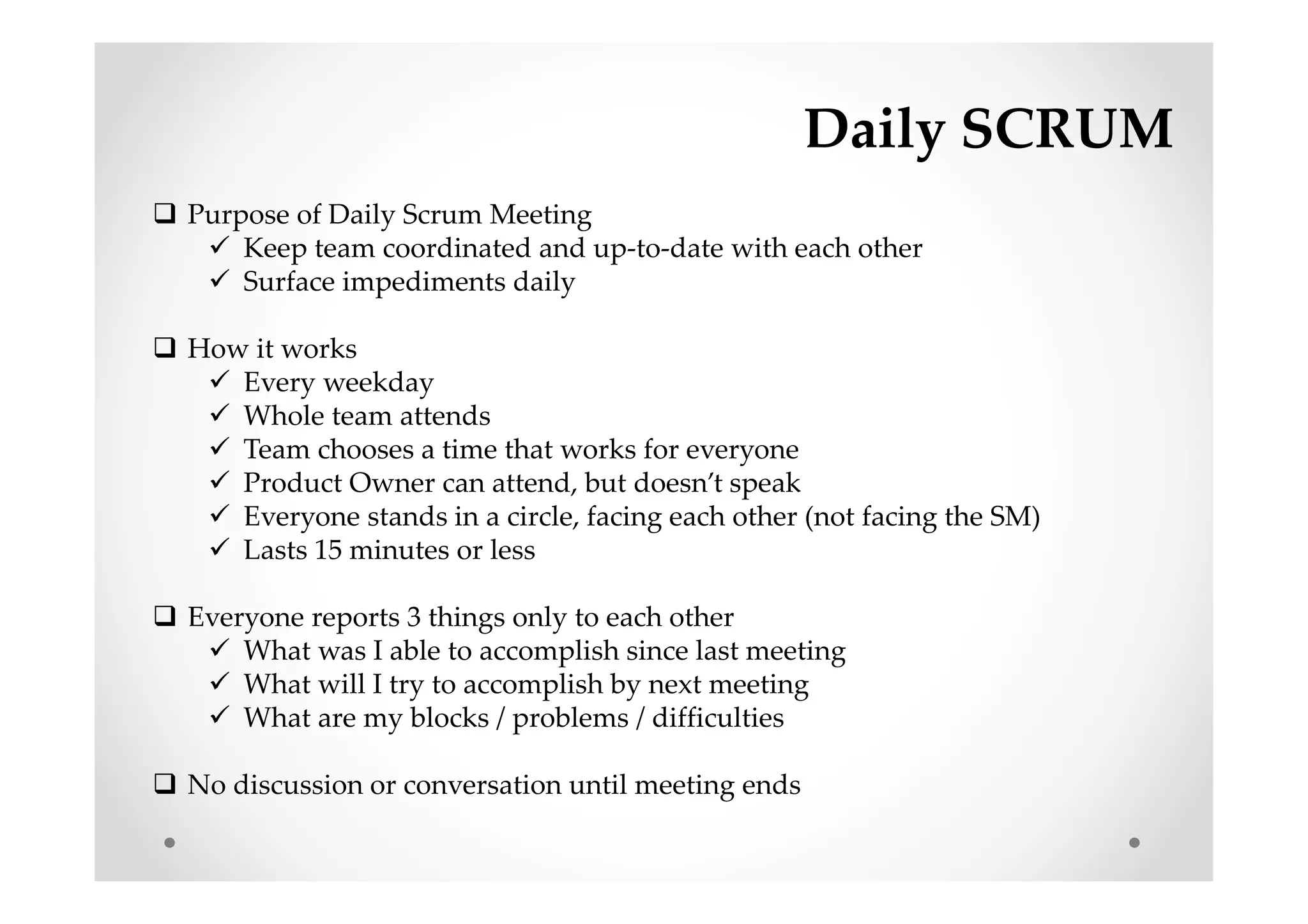 Daily SCRUM

❑ Purpose of Daily Scrum Meeting
✓ Keep team coordinated and up-to-date with each other
✓ Surface impediments daily

❑ How it works
✓ Every weekday
✓ Whole team attends
✓ Team chooses a time that works for everyone
✓ Product Owner can attend, but doesn't speak
✓ Everyone stands in a circle, facing each other (not facing the SM)
✓ Lasts 15 minutes or less

❑ Everyone reports 3 things only to each other
✓ What was I able to accomplish since last meeting
✓ What will I try to accomplish by next meeting
✓ What are my blocks / problems / difficulties

❑ No discussion or conversation until meeting ends